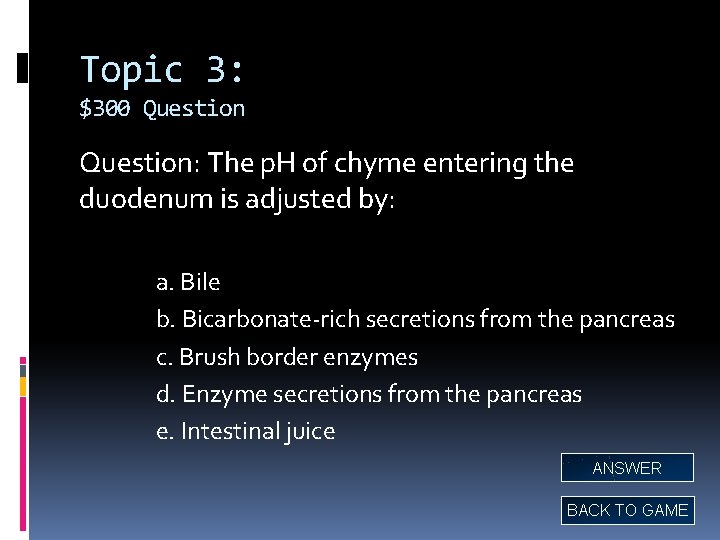 Topic 3:
$300 Question

Question: The pH of chyme entering the duodenum is adjusted by:

a. Bile
b. Bicarbonate-rich secretions from the pancreas
c. Brush border enzymes
d. Enzyme secretions from the pancreas
e. Intestinal juice

ANSWER

BACK TO GAME